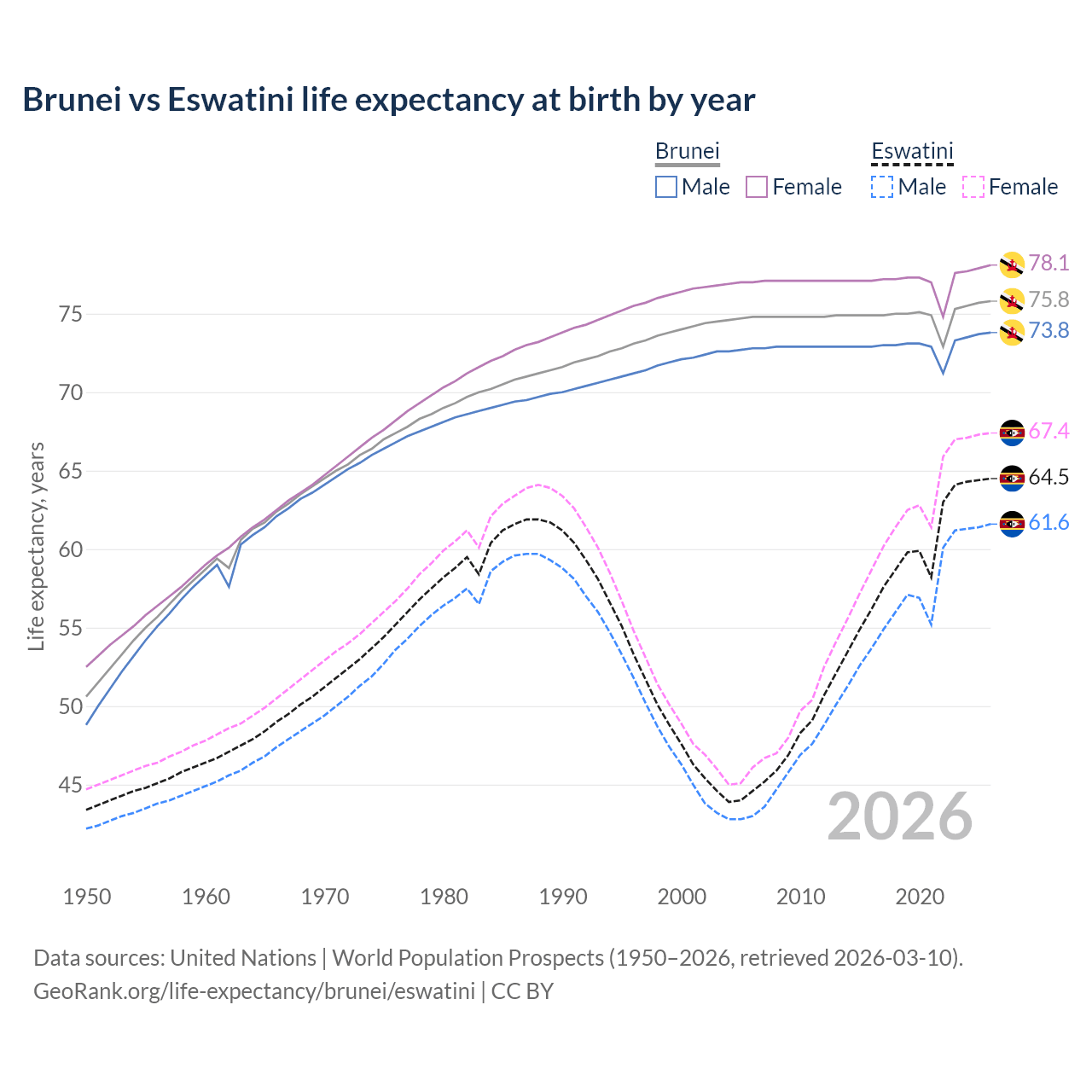 Brunei vs Eswatini life expectancy at birth by year

Brunei
Male Female

Eswatini
Male Female

78.1
75.8
73.8
67.4
64.5
61.6

Life expectancy, years

75
70
65
60
55
50
45

2026

1950 1960 1970 1980 1990 2000 2010 2020

Data sources: United Nations | World Population Prospects (1950–2026, retrieved 2026-03-10).
GeoRank.org/life-expectancy/brunei/eswatini | CC BY